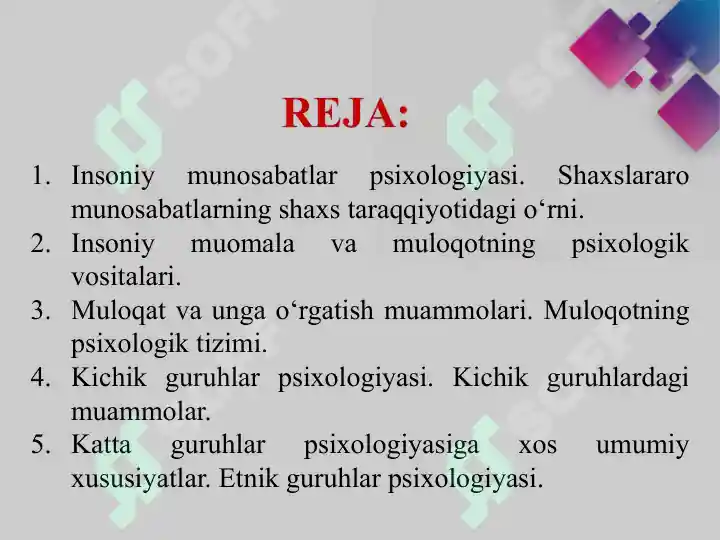 REJA:

1. Insoniy munosabatlar psixologiyasi. Shaxslararo munosabatlarning shaxs taraqqiyotidagi o‘rni.
2. Insoniy muomala va muloqotning psixologik vositalari.
3. Muloqat va unga o‘rgatish muammolari. Muloqotning psixologik tizimi.
4. Kichik guruhlar psixologiyasi. Kichik guruhlardagi muammolar.
5. Katta guruhlar psixologiyasiga xos umumiy xususiyatlar. Etnik guruhlar psixologiyasi.